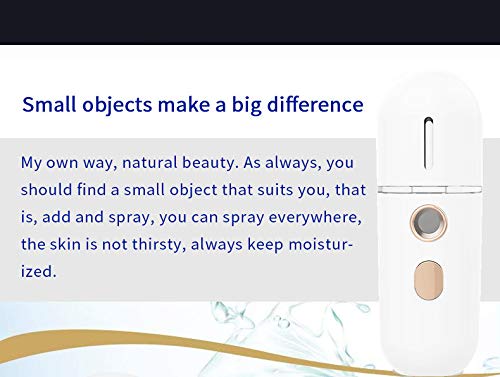 Small objects make a big difference

My own way, natural beauty. As always, you should find a small object that suits you, that is, add and spray, you can spray everywhere, the skin is not thirsty, always keep moisturized.